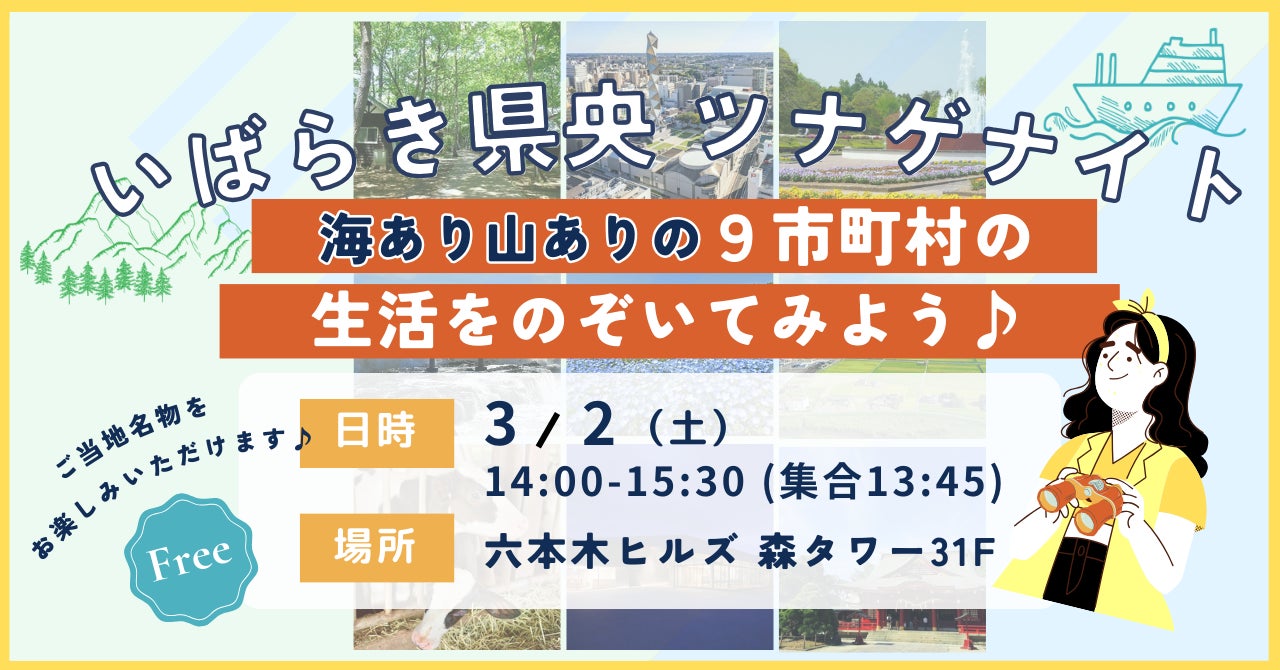 いばらき県央ツナゲナイト

海あり山ありの９市町村の
生活をのぞいてみよう♪

ご当地名物を
お楽しみいただけます♪

Free

日時　3 / 2（土）
14:00-15:30 (集合13:45)

場所　六本木ヒルズ 森タワー31F